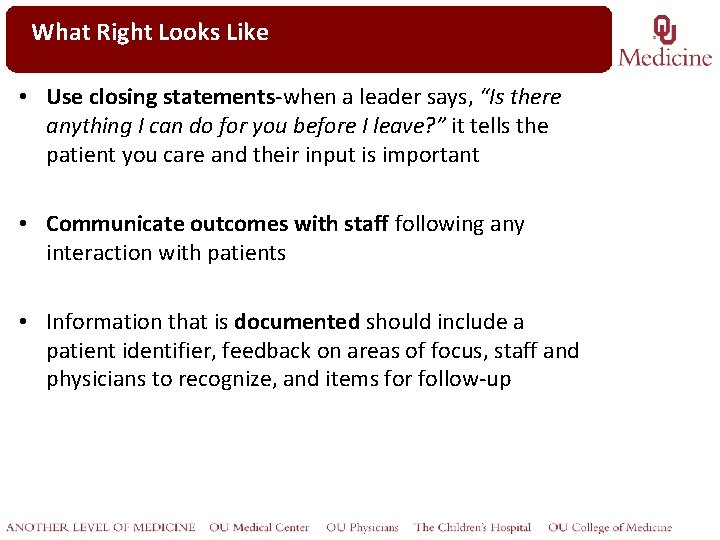 What Right Looks Like

OU
Medicine

• Use closing statements-when a leader says, "Is there anything I can do for you before I leave?" it tells the patient you care and their input is important

• Communicate outcomes with staff following any interaction with patients

• Information that is documented should include a patient identifier, feedback on areas of focus, staff and physicians to recognize, and items for follow-up

ANOTHER LEVEL OF MEDICINE OU Medical Center OU Physicians The Children's Hospital OU College of Medicine